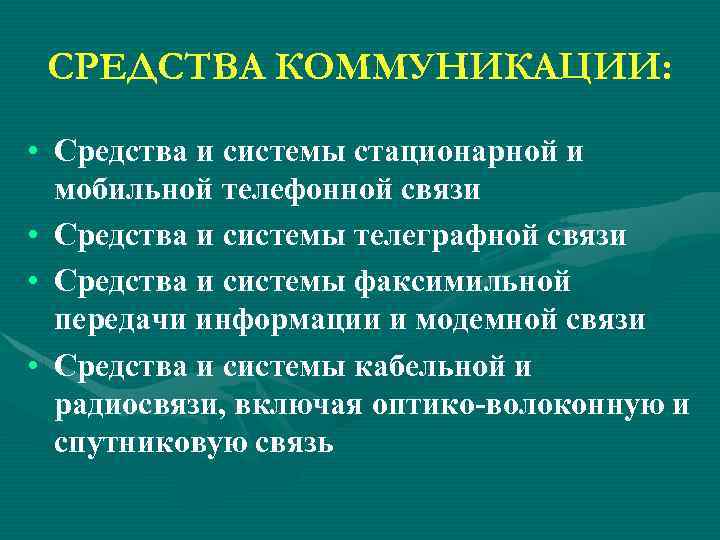 СРЕДСТВА КОММУНИКАЦИИ:

• Средства и системы стационарной и мобильной телефонной связи
• Средства и системы телеграфной связи
• Средства и системы факсимильной передачи информации и модемной связи
• Средства и системы кабельной и радиосвязи, включая оптико-волоконную и спутниковую связь